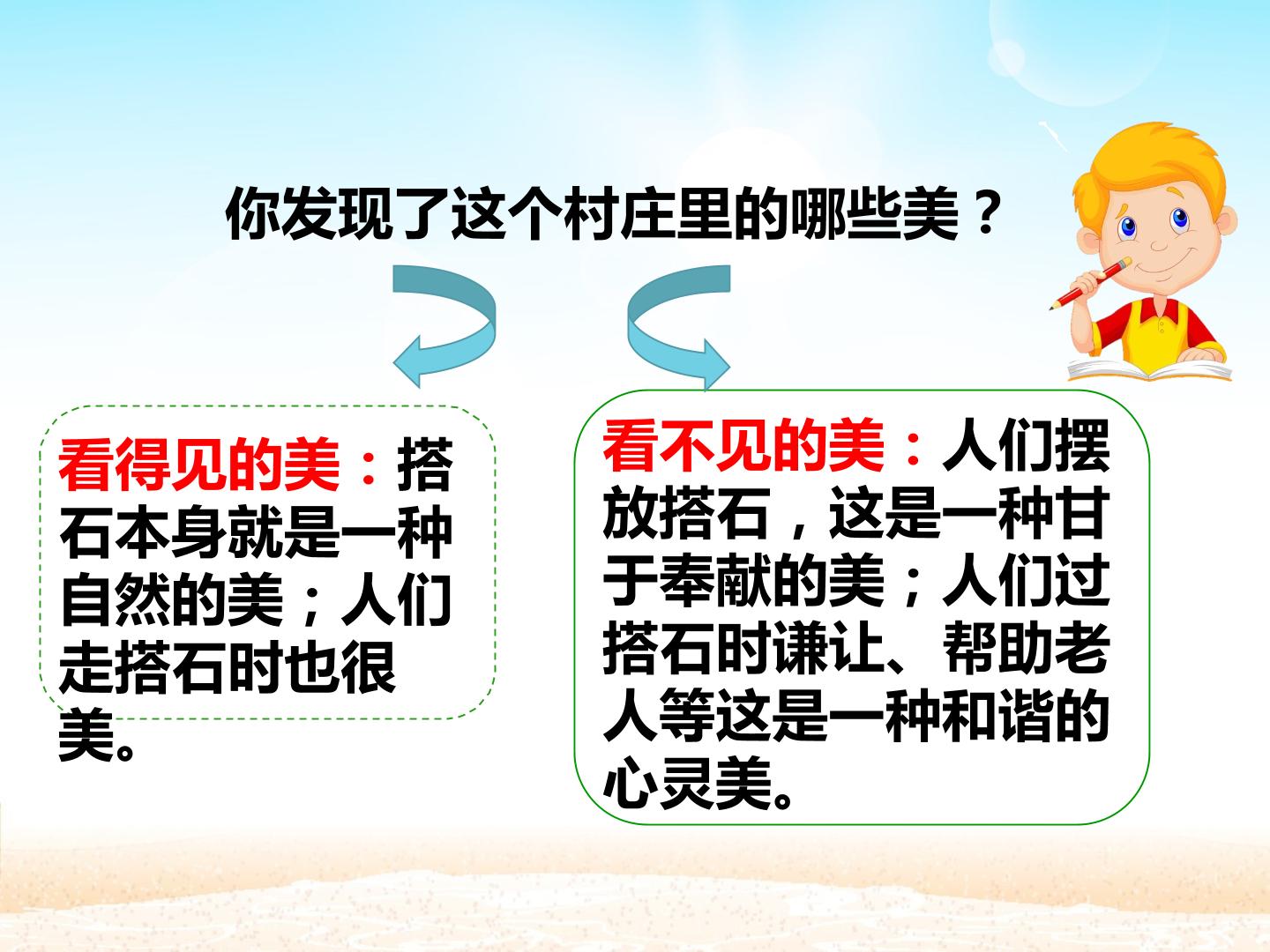 你发现了这个村庄里的哪些美？

看得见的美：搭石本身就是一种自然的美；人们走搭石时也很美。

看不见的美：人们摆放搭石，这是一种甘于奉献的美；人们过搭石时谦让、帮助老人等这是一种和谐的心灵美。